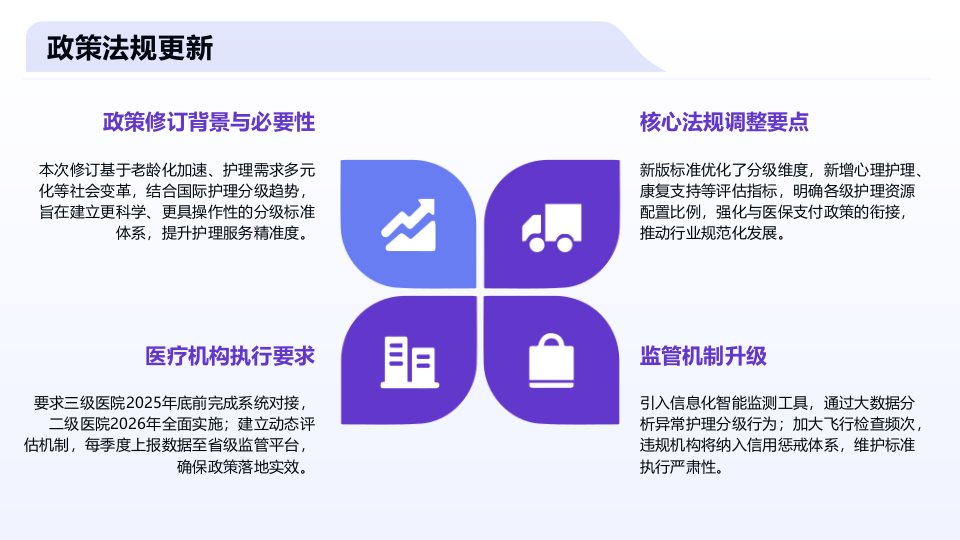 政策法规更新

政策修订背景与必要性

本次修订基于老龄化加速、护理需求多元化等社会变革，结合国际护理分级趋势，旨在建立更科学、更具操作性的分级标准体系，提升护理服务精准度。

核心法规调整要点

新版标准优化了分级维度，新增心理护理、康复支持等评估指标，明确各级护理资源配置比例，强化与医保支付政策的衔接，推动行业规范化发展。

医疗机构执行要求

要求三级医院2025年底前完成系统对接，二级医院2026年全面实施；建立动态评估机制，每季度上报数据至省级监管平台，确保政策落地实效。

监管机制升级

引入信息化智能监测工具，通过大数据分析异常护理分级行为；加大飞行检查频次，违规机构将纳入信用惩戒体系，维护标准执行严肃性。